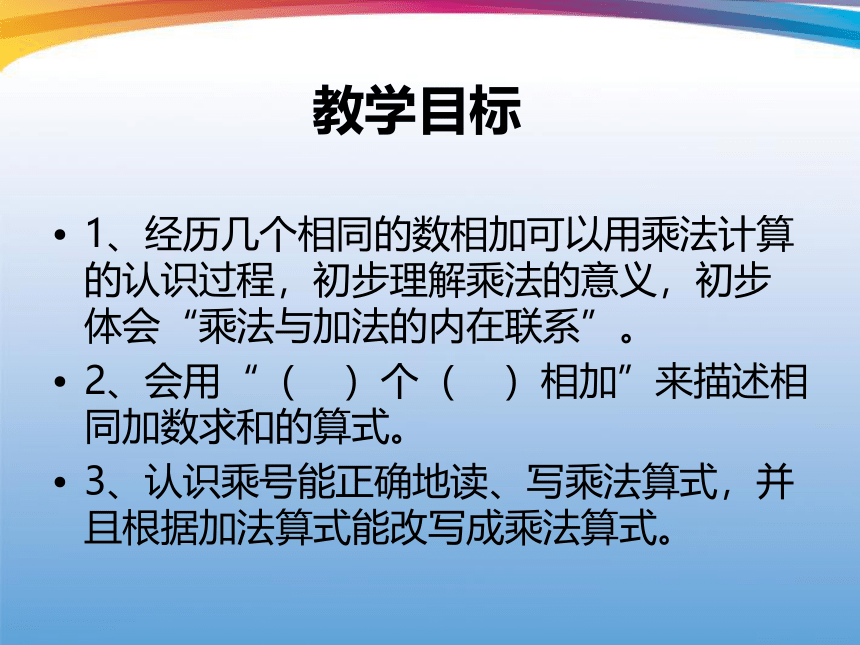 教学目标

• 1、经历几个相同的数相加可以用乘法计算的认识过程，初步理解乘法的意义，初步体会“乘法与加法的内在联系”。

• 2、会用“（　）个（　）相加”来描述相同加数求和的算式。

• 3、认识乘号能正确地读、写乘法算式，并且根据加法算式能改写成乘法算式。